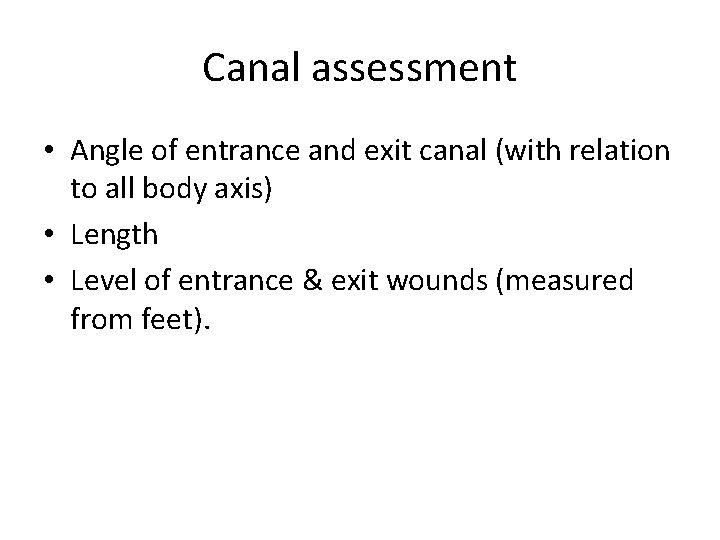 Canal assessment

• Angle of entrance and exit canal (with relation to all body axis)
• Length
• Level of entrance & exit wounds (measured from feet).